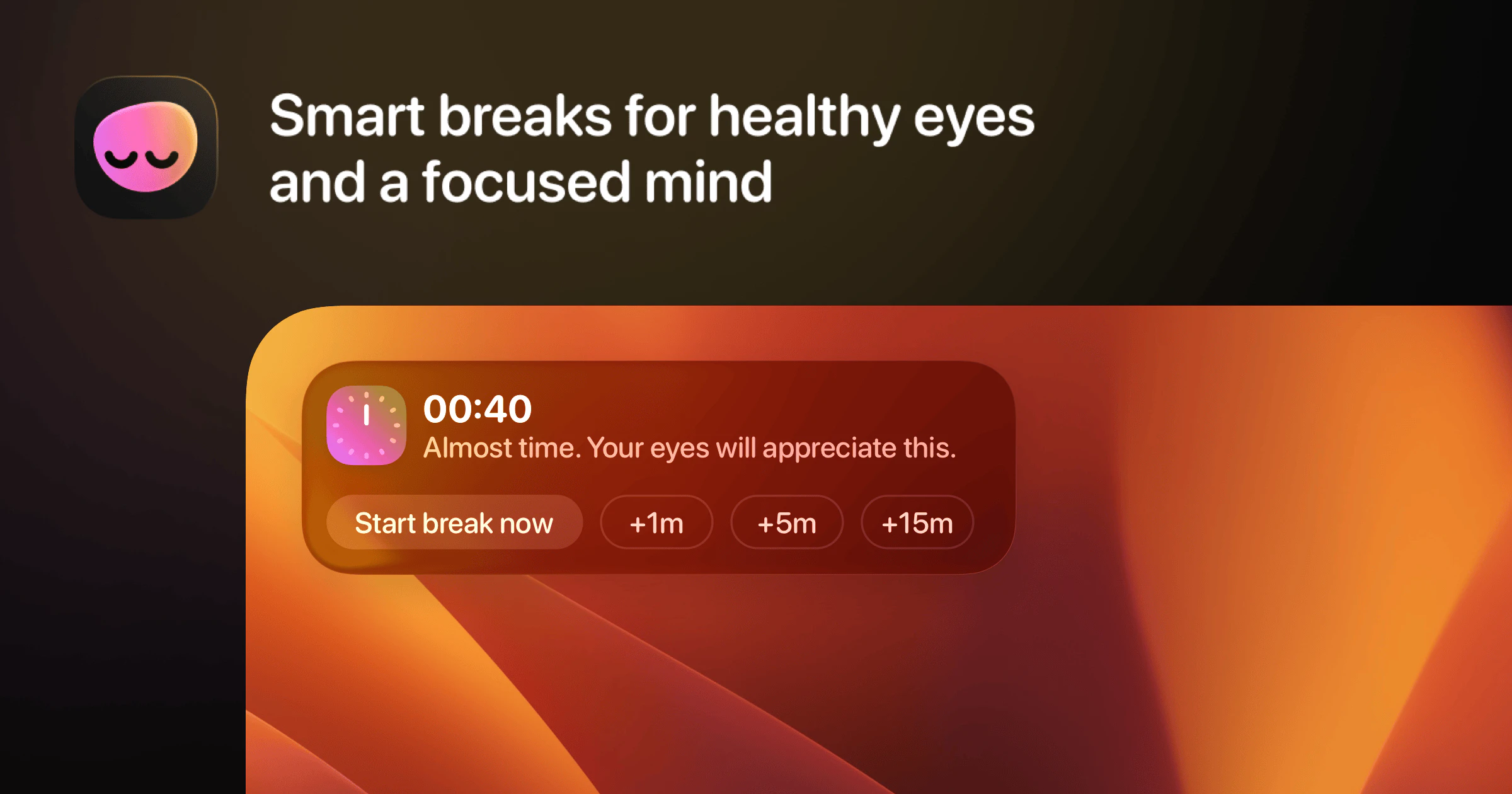 Smart breaks for healthy eyes and a focused mind

00:40
Almost time. Your eyes will appreciate this.

Start break now
+1m
+5m
+15m